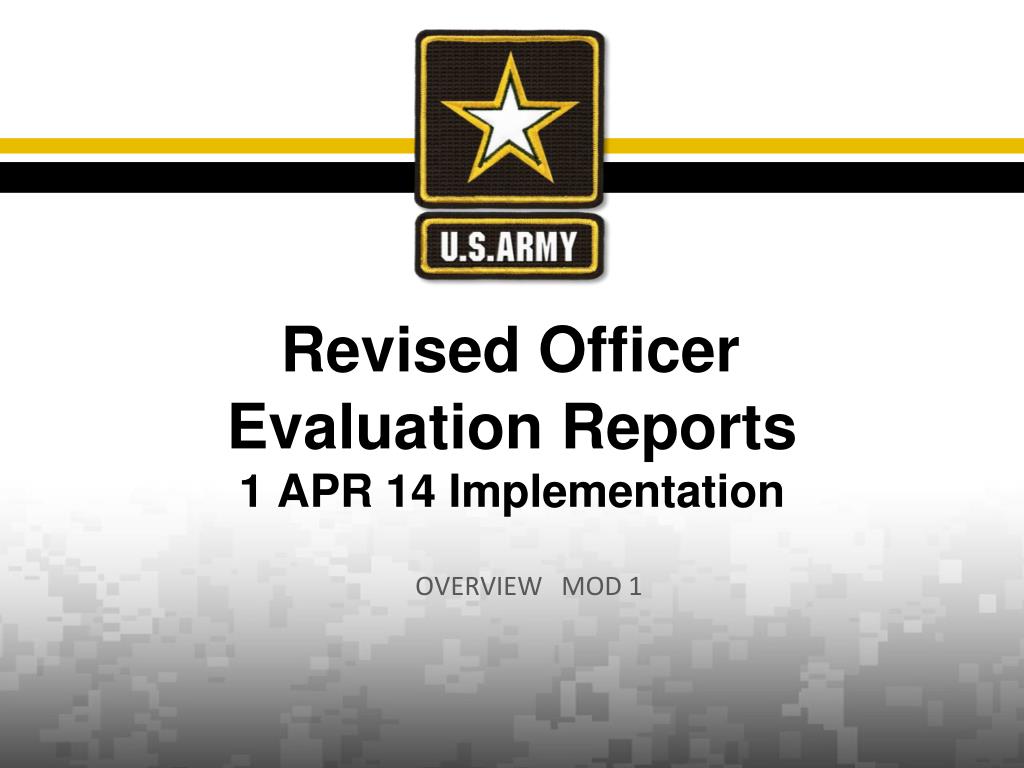 U.S.ARMY

Revised Officer Evaluation Reports
1 APR 14 Implementation

OVERVIEW MOD 1